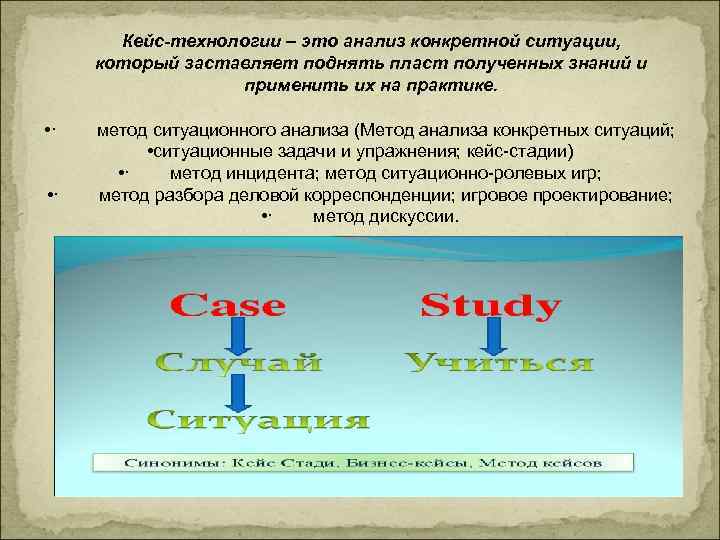 Кейс-технологии – это анализ конкретной ситуации, который заставляет поднять пласт полученных знаний и применить их на практике.

•· метод ситуационного анализа (Метод анализа конкретных ситуаций; •ситуационные задачи и упражнения; кейс-стадии)
•· метод инцидента; метод ситуационно-ролевых игр;
•· метод разбора деловой корреспонденции; игровое проектирование;
•· метод дискуссии.

Case
Случай
Ситуация
Study
Учиться

Синонимы: Кейс Стади, Бизнес-кейсы, Метод кейсов